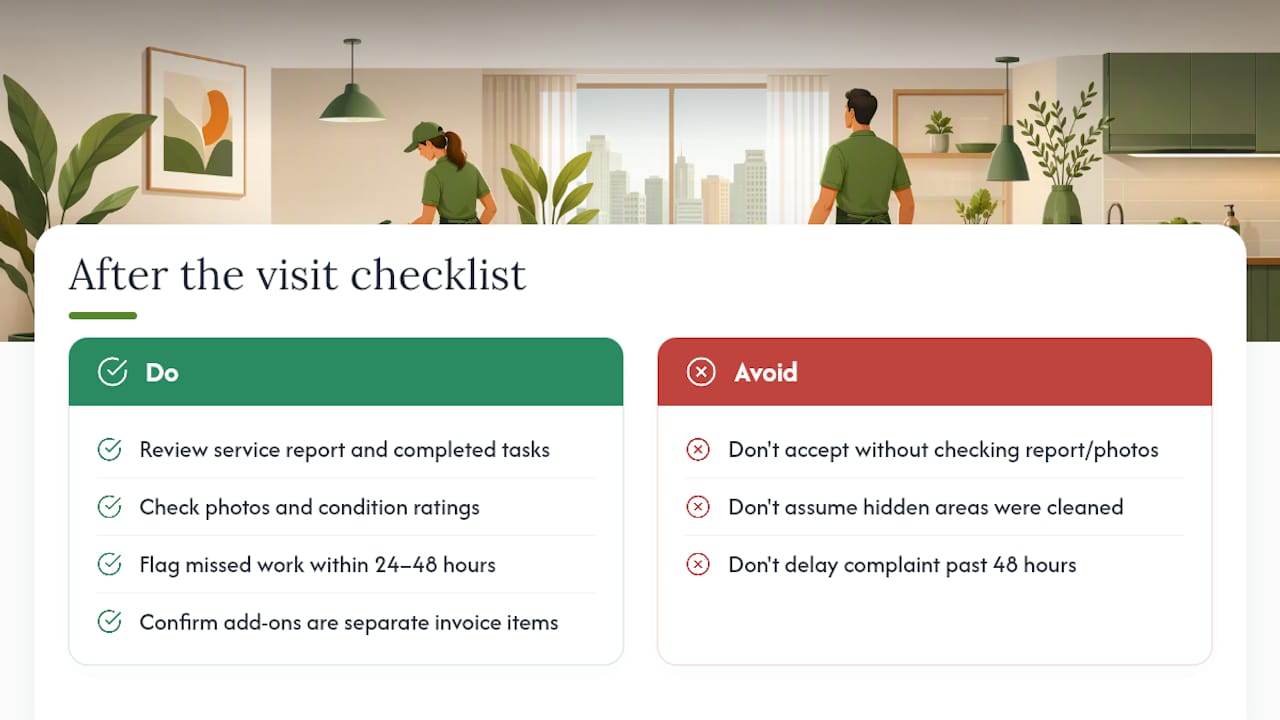 After the visit checklist

Do

Review service report and completed tasks

Check photos and condition ratings

Flag missed work within 24–48 hours

Confirm add-ons are separate invoice items

Avoid

Don't accept without checking report/photos

Don't assume hidden areas were cleaned

Don't delay complaint past 48 hours